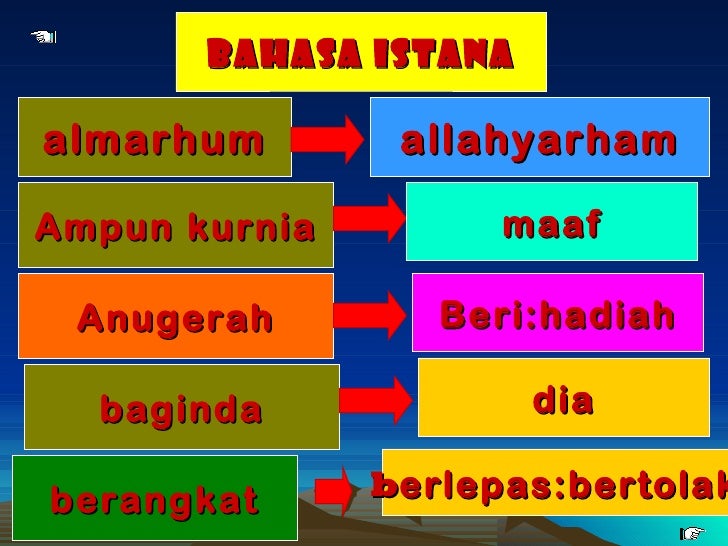 BAHASA ISTANA

almarhum

allahyarham

Ampun kurnia

maaf

Anugerah

Beri:hadiah

baginda

dia

berangkat

berlepas:bertolak